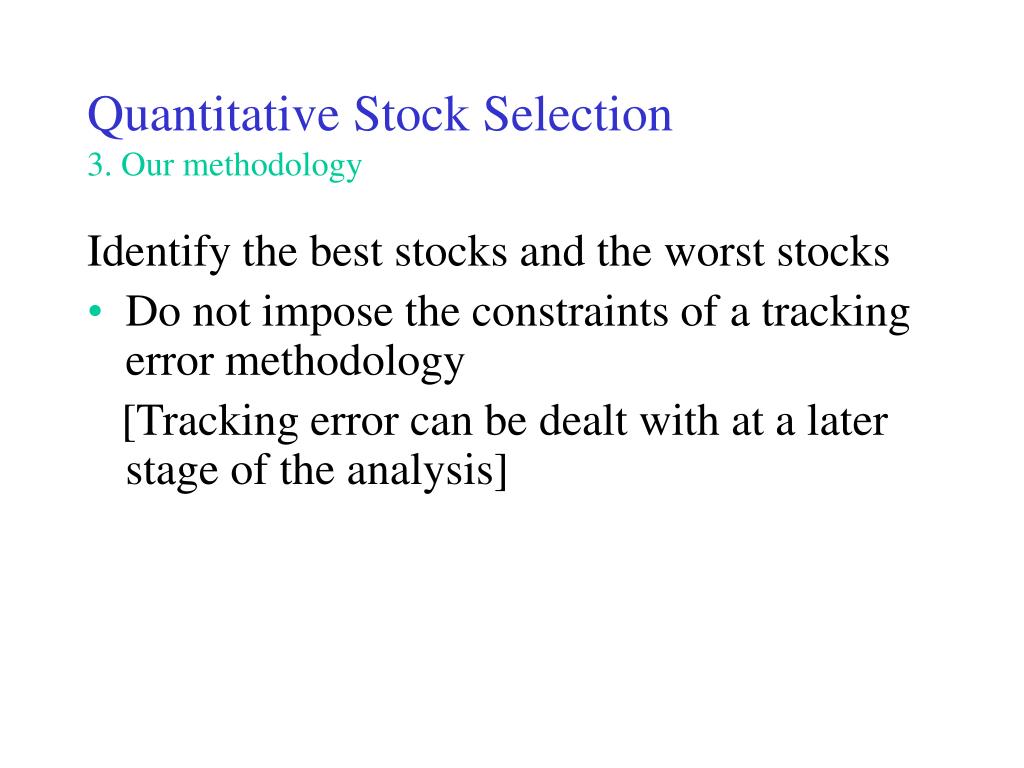 Quantitative Stock Selection
3. Our methodology

Identify the best stocks and the worst stocks
• Do not impose the constraints of a tracking error methodology
[Tracking error can be dealt with at a later stage of the analysis]